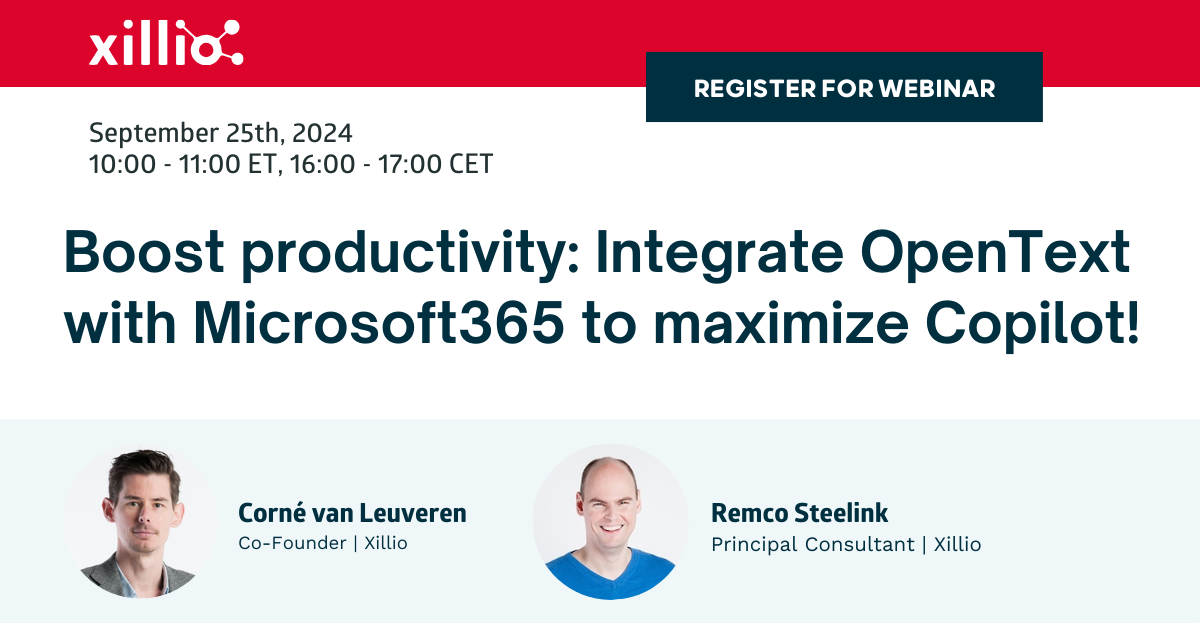 xillio

REGISTER FOR WEBINAR

September 25th, 2024
10:00 - 11:00 ET, 16:00 - 17:00 CET

Boost productivity: Integrate OpenText with Microsoft365 to maximize Copilot!

Corné van Leuveren
Co-Founder | Xillio

Remco Steelink
Principal Consultant | Xillio